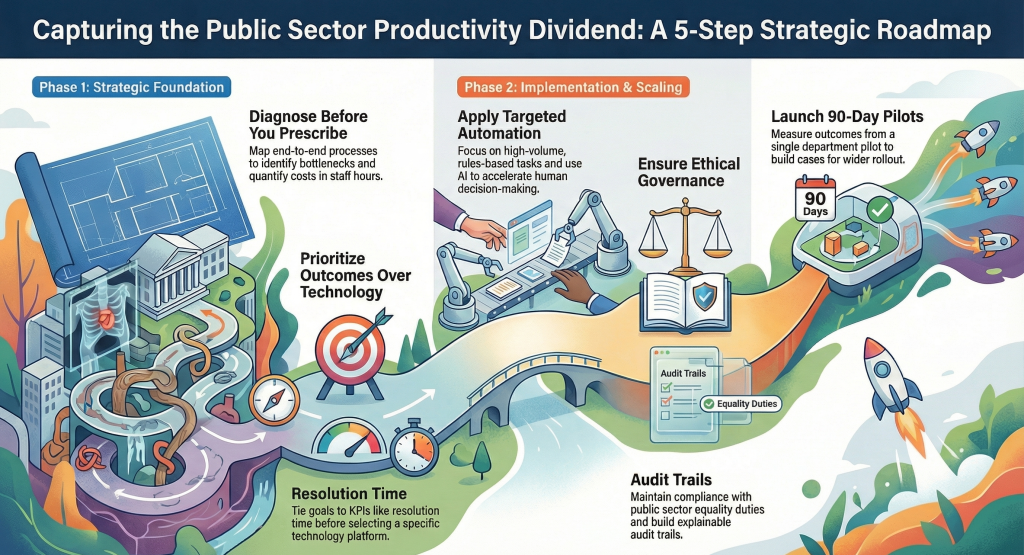 Capturing the Public Sector Productivity Dividend: A 5-Step Strategic Roadmap

Phase 1: Strategic Foundation

Diagnose Before You Prescribe
Map end-to-end processes to identify bottlenecks and quantify costs in staff hours.

Prioritize Outcomes Over Technology

Resolution Time
Tie goals to KPIs like resolution time before selecting a specific technology platform.

Phase 2: Implementation & Scaling

Apply Targeted Automation
Focus on high-volume, rules-based tasks and use AI to accelerate human decision-making.

Ensure Ethical Governance

Audit Trails

Equality Duties

Audit Trails
Maintain compliance with public sector equality duties and build explainable audit trails.

Launch 90-Day Pilots
Measure outcomes from a single department pilot to build cases for wider rollout.

90 Days